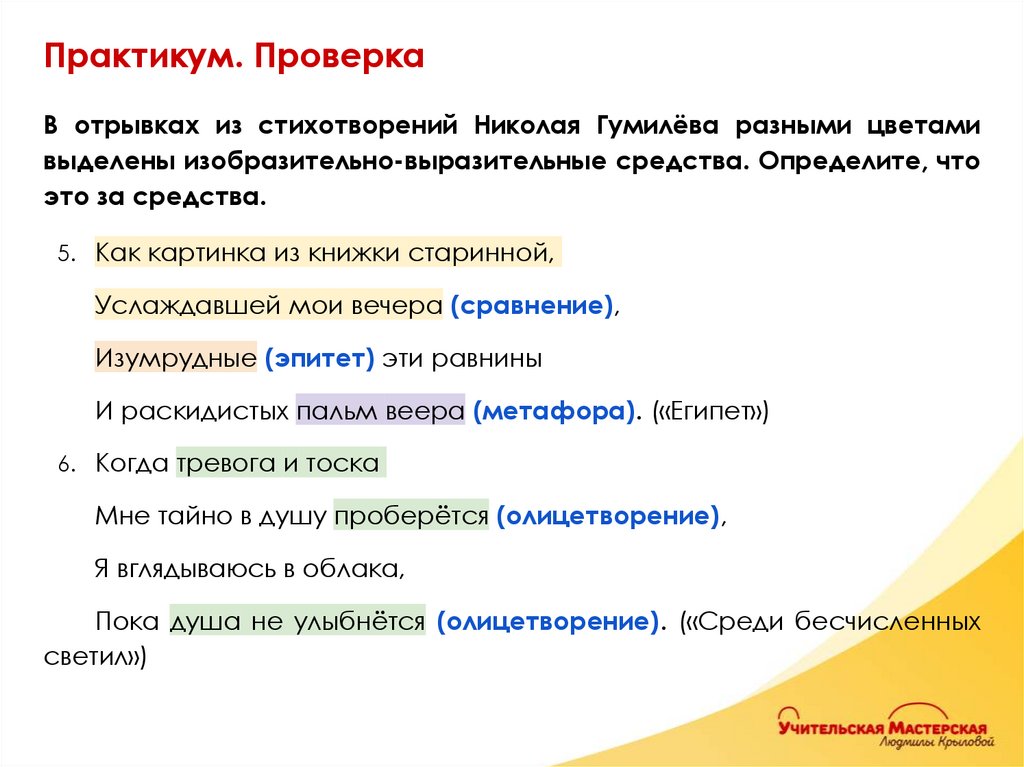 Практикум. Проверка

В отрывках из стихотворений Николая Гумилёва разными цветами выделены изобразительно-выразительные средства. Определите, что это за средства.

5. Как картинка из книжки старинной,

Услаждавшей мои вечера (сравнение),

Изумрудные (эпитет) эти равнины

И раскидистых пальм веера (метафора). («Египет»)

6. Когда тревога и тоска

Мне тайно в душу проберётся (олицетворение),

Я вглядываюсь в облака,

Пока душа не улыбнётся (олицетворение). («Среди бесчисленных светил»)

Учительская Мастерская
Людмилы Крыловой